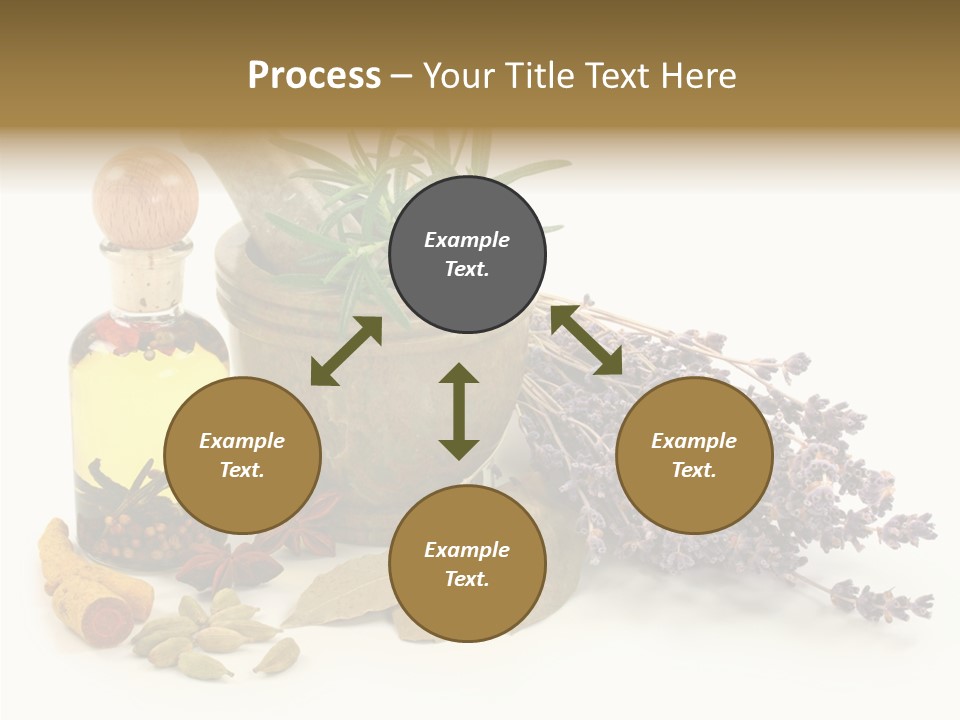 Process – Your Title Text Here

Example Text.

Example Text.

Example Text.

Example Text.